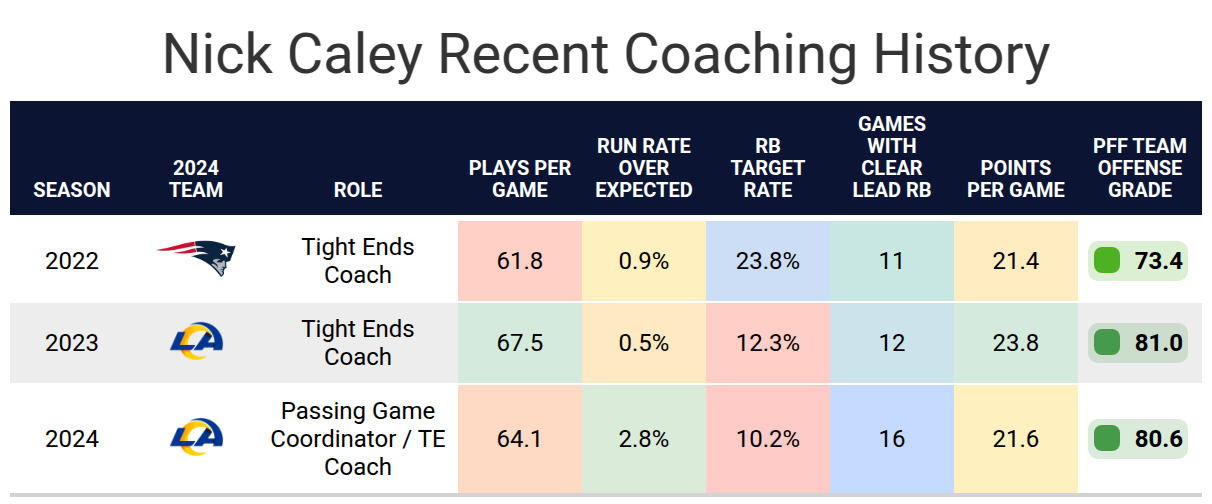 Nick Caley Recent Coaching History

| SEASON | 2024 TEAM | ROLE | PLAYS PER GAME | RUN RATE OVER EXPECTED | RB TARGET RATE | GAMES WITH CLEAR LEAD RB | POINTS PER GAME | PFF TEAM OFFENSE GRADE |
|---|---|---|---|---|---|---|---|---|
| 2022 | | Tight Ends Coach | 61.8 | 0.9% | 23.8% | 11 | 21.4 | 73.4 |
| 2023 | LA | Tight Ends Coach | 67.5 | 0.5% | 12.3% | 12 | 23.8 | 81.0 |
| 2024 | LA | Passing Game Coordinator / TE Coach | 64.1 | 2.8% | 10.2% | 16 | 21.6 | 80.6 |